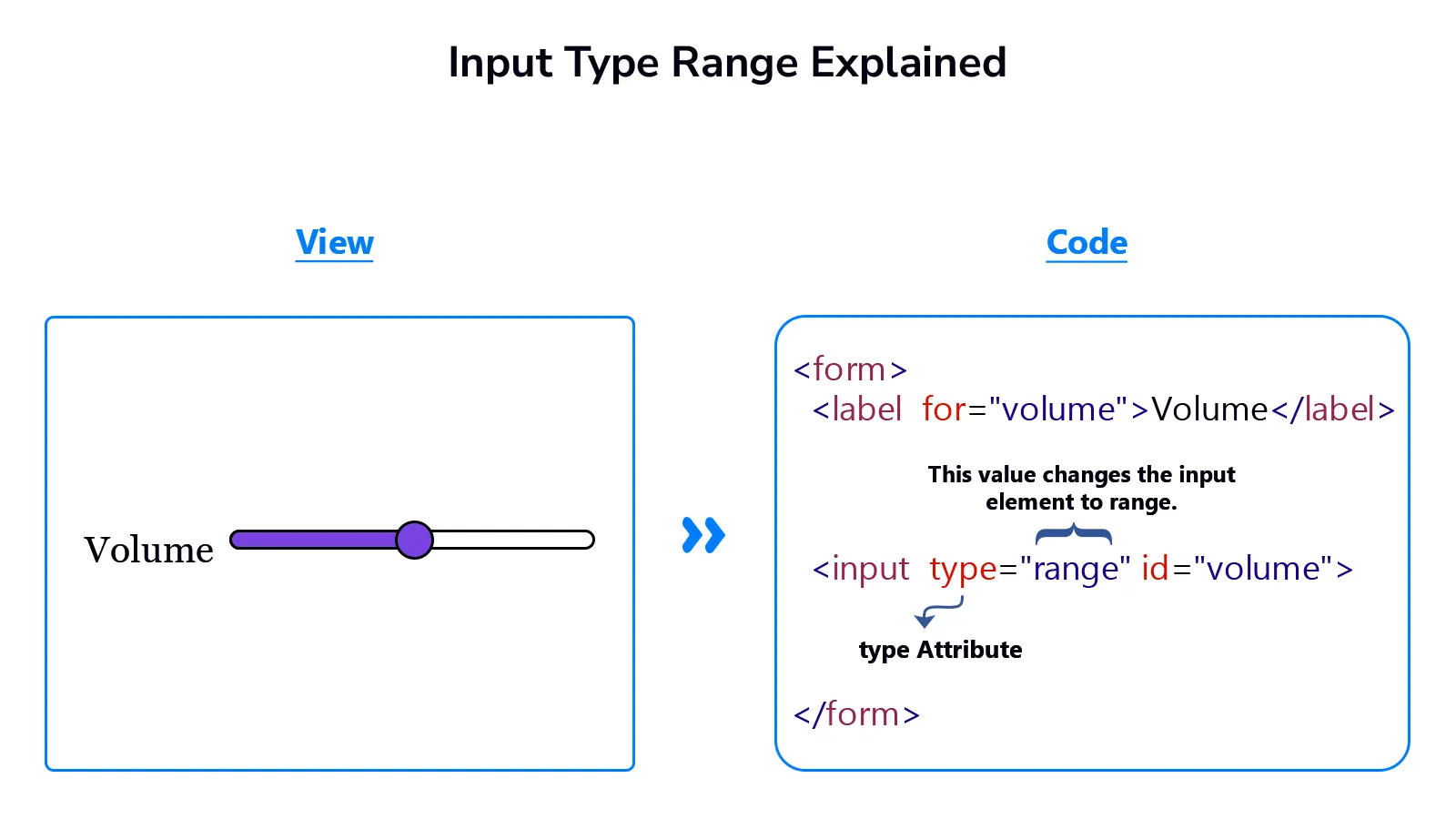 Input Type Range Explained

View

Volume

Code

<form>
<label for="volume">Volume</label>

This value changes the input element to range.

<input type="range" id="volume">

type Attribute

</form>